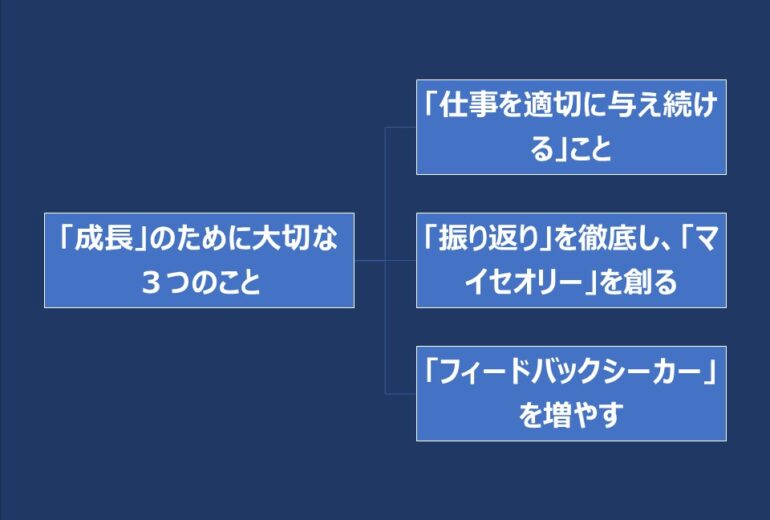 「成長」のために大切な３つのこと

「仕事を適切に与え続ける」こと

「振り返り」を徹底し、「マイセオリー」を創る

「フィードバックシーカー」を増やす